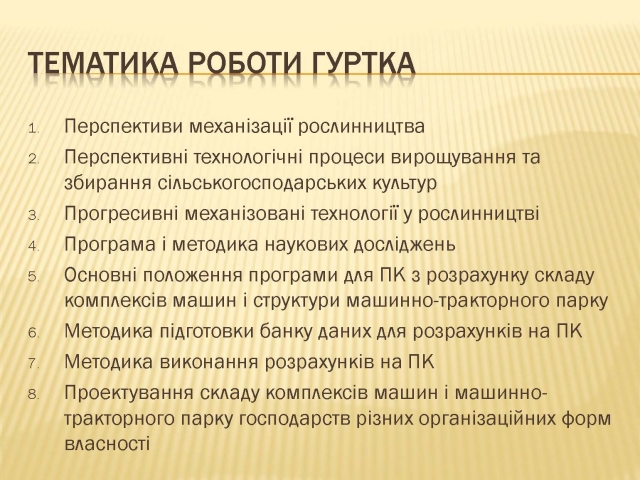 ТЕМАТИКА РОБОТИ ГУРТКА

1. Перспективи механізації рослинництва
2. Перспективні технологічні процеси вирощування та збирання сільськогосподарських культур
3. Прогресивні механізовані технології у рослинництві
4. Програма і методика наукових досліджень
5. Основні положення програми для ПК з розрахунку складу комплексів машин і структури машинно-тракторного парку
6. Методика підготовки банку даних для розрахунків на ПК
7. Методика виконання розрахунків на ПК
8. Проектування складу комплексів машин і машинно-тракторного парку господарств різних організаційних форм власності